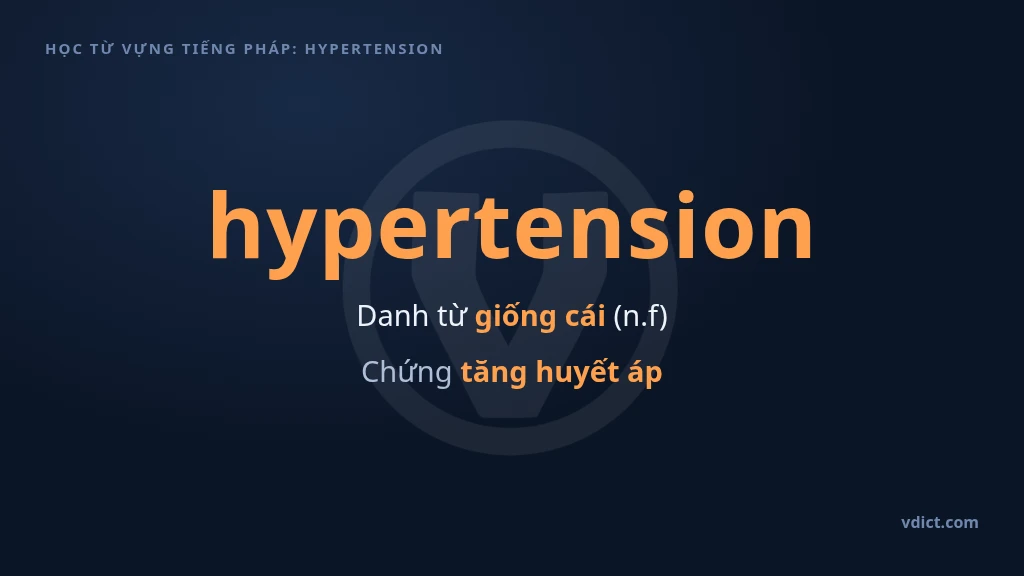 HỌC TỪ VỰNG TIẾNG PHÁP: HYPERTENSION

hypertension

Danh từ giống cái (n.f)

Chứng tăng huyết áp

vdict.com